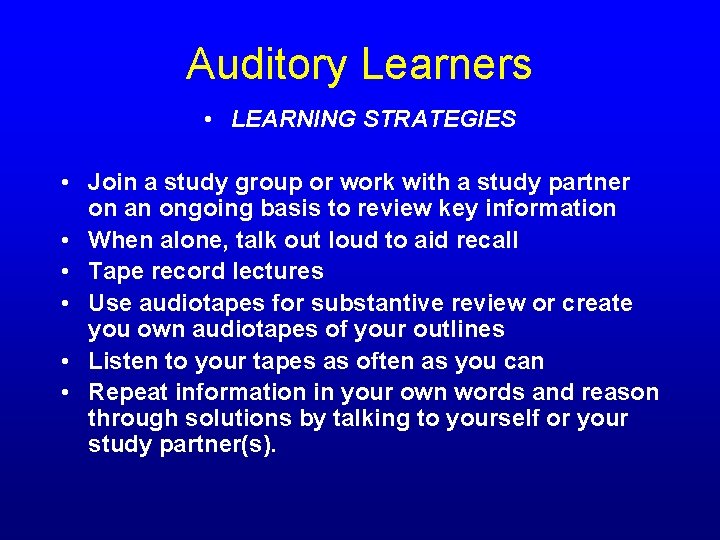 Auditory Learners

• LEARNING STRATEGIES

• Join a study group or work with a study partner on an ongoing basis to review key information
• When alone, talk out loud to aid recall
• Tape record lectures
• Use audiotapes for substantive review or create you own audiotapes of your outlines
• Listen to your tapes as often as you can
• Repeat information in your own words and reason through solutions by talking to yourself or your study partner(s).